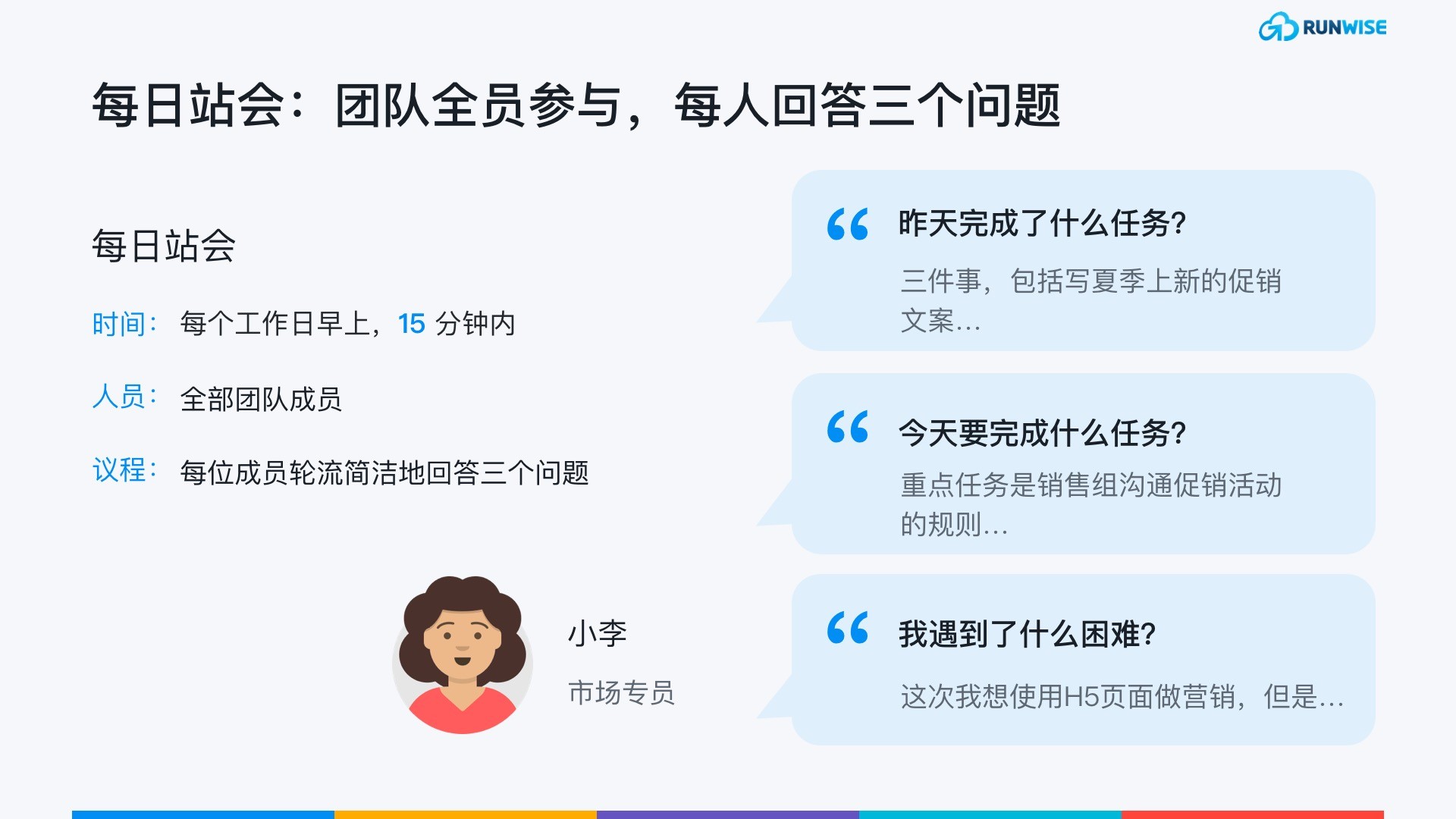 RUNWISE

每日站会：团队全员参与，每人回答三个问题

每日站会

时间：每个工作日早上，15 分钟内

人员：全部团队成员

议程：每位成员轮流简洁地回答三个问题

小李

市场专员

“ 昨天完成了什么任务?

三件事，包括写夏季上新的促销文案...

“ 今天要完成什么任务?

重点任务是销售组沟通促销活动的规则...

“ 我遇到了什么困难?

这次我想使用H5页面做营销，但是...